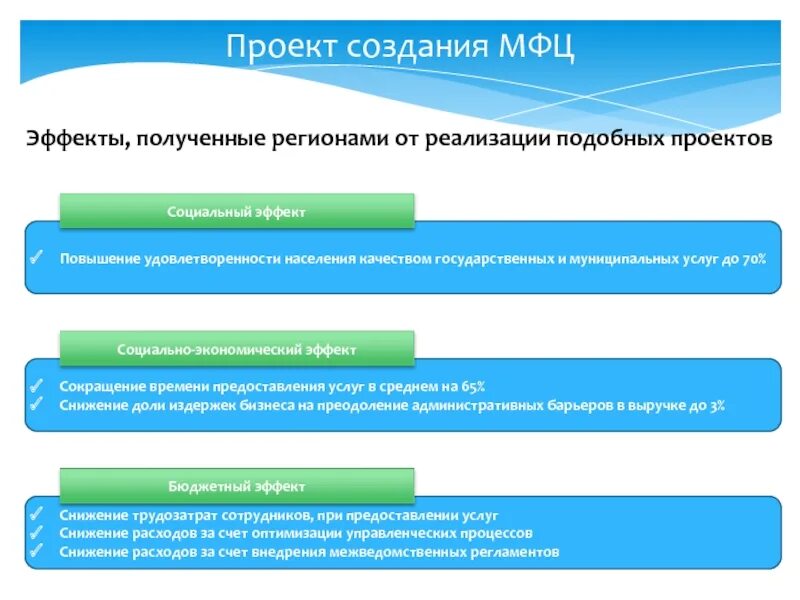 Проект создания МФЦ

Эффекты, полученные регионами от реализации подобных проектов

Социальный эффект

✓ Повышение удовлетворенности населения качеством государственных и муниципальных услуг до 70%

Социально-экономический эффект

✓ Сокращение времени предоставления услуг в среднем на 65%
✓ Снижение доли издержек бизнеса на преодоление административных барьеров в выручке до 3%

Бюджетный эффект

✓ Снижение трудозатрат сотрудников, при предоставлении услуг
✓ Снижение расходов за счет оптимизации управленческих процессов
✓ Снижение расходов за счет внедрения межведомственных регламентов